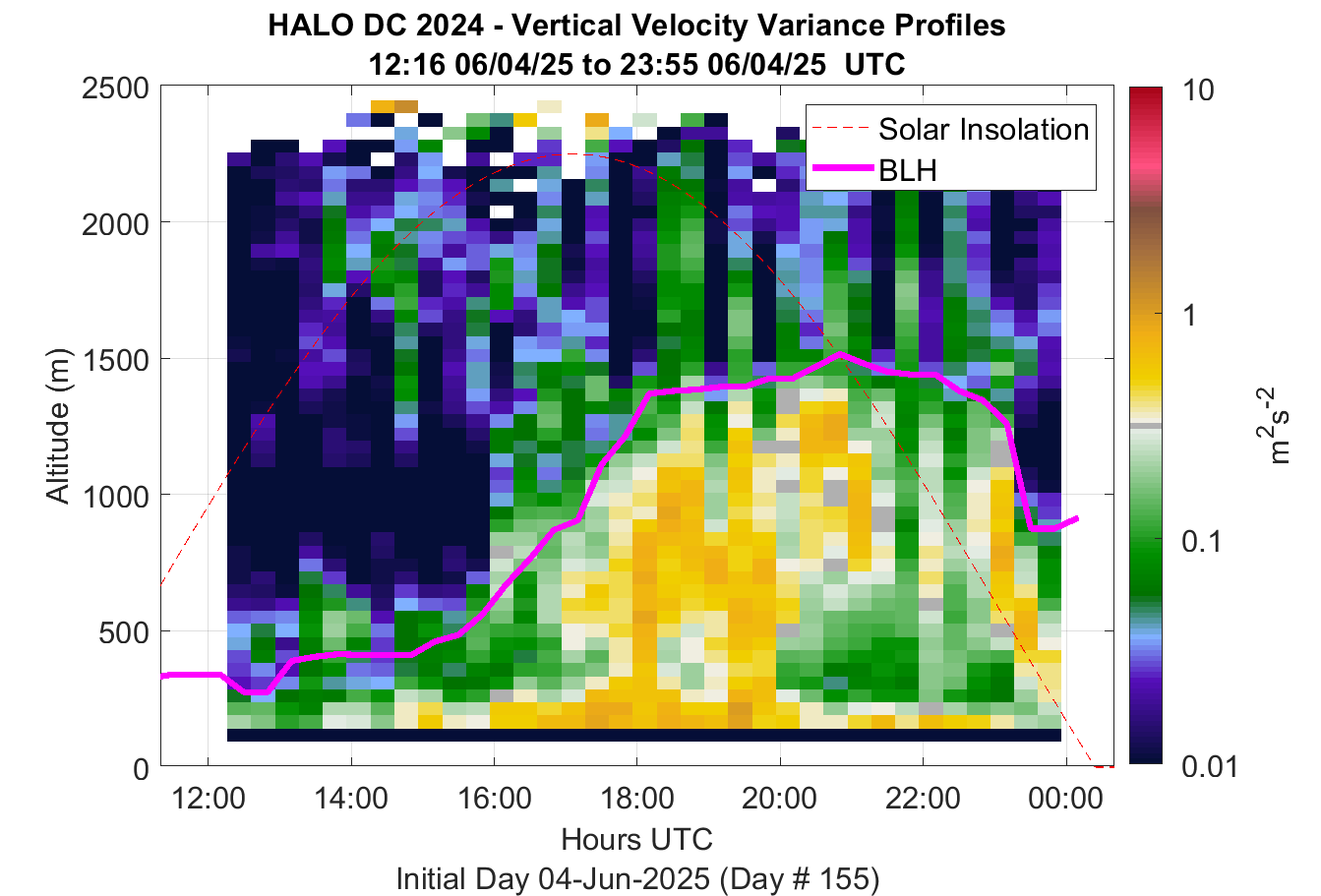 HALO DC 2024 - Vertical Velocity Variance Profiles
12:16 06/04/25 to 23:55 06/04/25 UTC

Solar Insolation
BLH

Altitude (m)

2500
2000
1500
1000
500
0

12:00
14:00
16:00
18:00
20:00
22:00
00:00

Hours UTC
Initial Day 04-Jun-2025 (Day # 155)

10
1
0.1
0.01

$m^2s^{-2}$